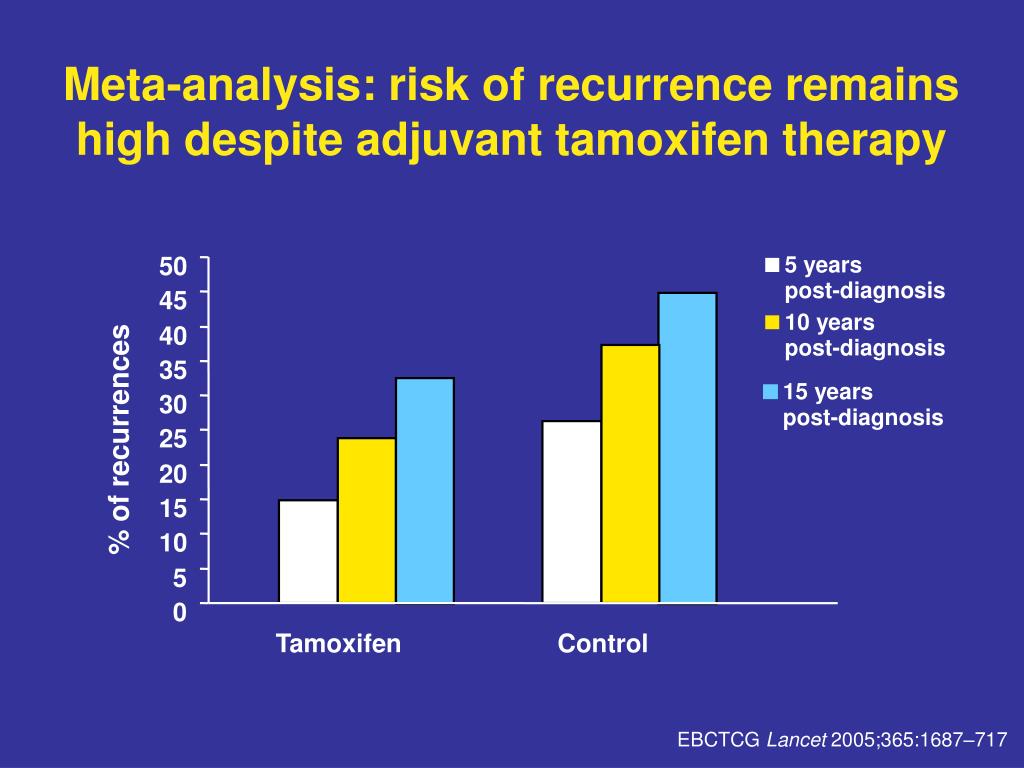 Meta-analysis: risk of recurrence remains high despite adjuvant tamoxifen therapy

% of recurrences

50
45
40
35
30
25
20
15
10
5
0

Tamoxifen
Control

5 years post-diagnosis
10 years post-diagnosis
15 years post-diagnosis

EBCTCG Lancet 2005;365:1687–717